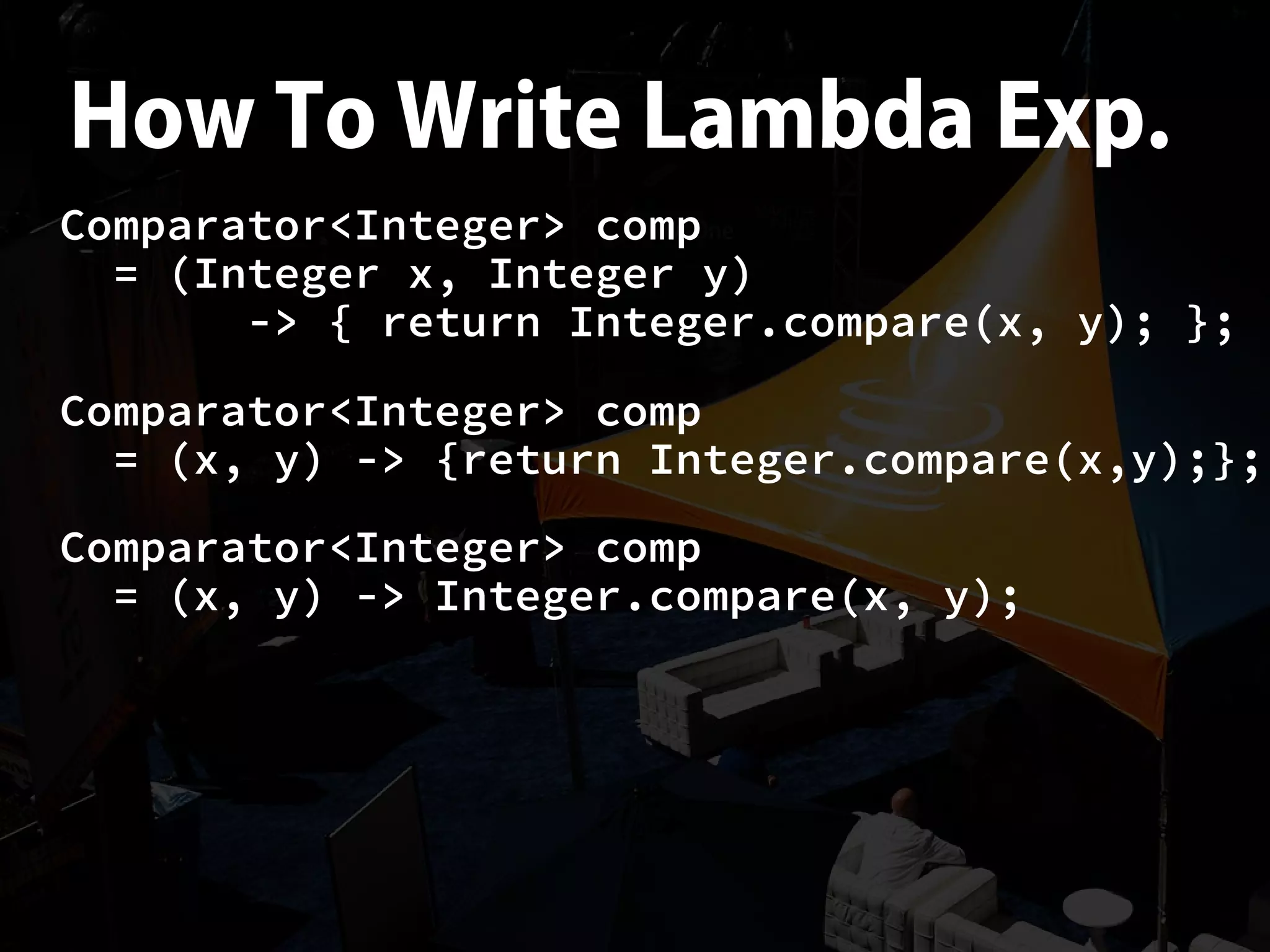 How To Write Lambda Exp.

Comparator<Integer> comp
  = (Integer x, Integer y)
      -> { return Integer.compare(x, y); };

Comparator<Integer> comp
  = (x, y) -> {return Integer.compare(x,y);};

Comparator<Integer> comp
  = (x, y) -> Integer.compare(x, y);